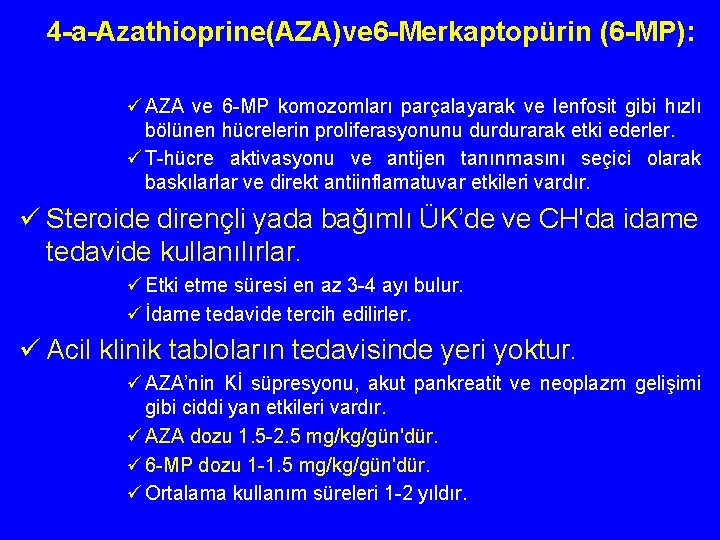 4-a-Azathioprine(AZA)ve6-Merkaptopürin (6-MP):

✓ AZA ve 6-MP komozomları parçalayarak ve lenfosit gibi hızlı bölünen hücrelerin proliferasyonunu durdurarak etki ederler.

✓ T-hücre aktivasyonu ve antijen tanınmasını seçici olarak baskılarlar ve direkt antiinflamatuvar etkileri vardır.

✓ Steroide dirençli yada bağımlı ÜK'de ve CH'da idame tedavide kullanılırlar.

✓ Etki etme süresi en az 3-4 ayı bulur.

✓ İdame tedavide tercih edilirler.

✓ Acil klinik tabloların tedavisinde yeri yoktur.

✓ AZA'nin Kİ süpresyonu, akut pankreatit ve neoplazm gelişimi gibi ciddi yan etkileri vardır.

✓ AZA dozu 1.5-2.5 mg/kg/gün'dür.

✓ 6-MP dozu 1-1.5 mg/kg/gün'dür.

✓ Ortalama kullanım süreleri 1-2 yıldır.